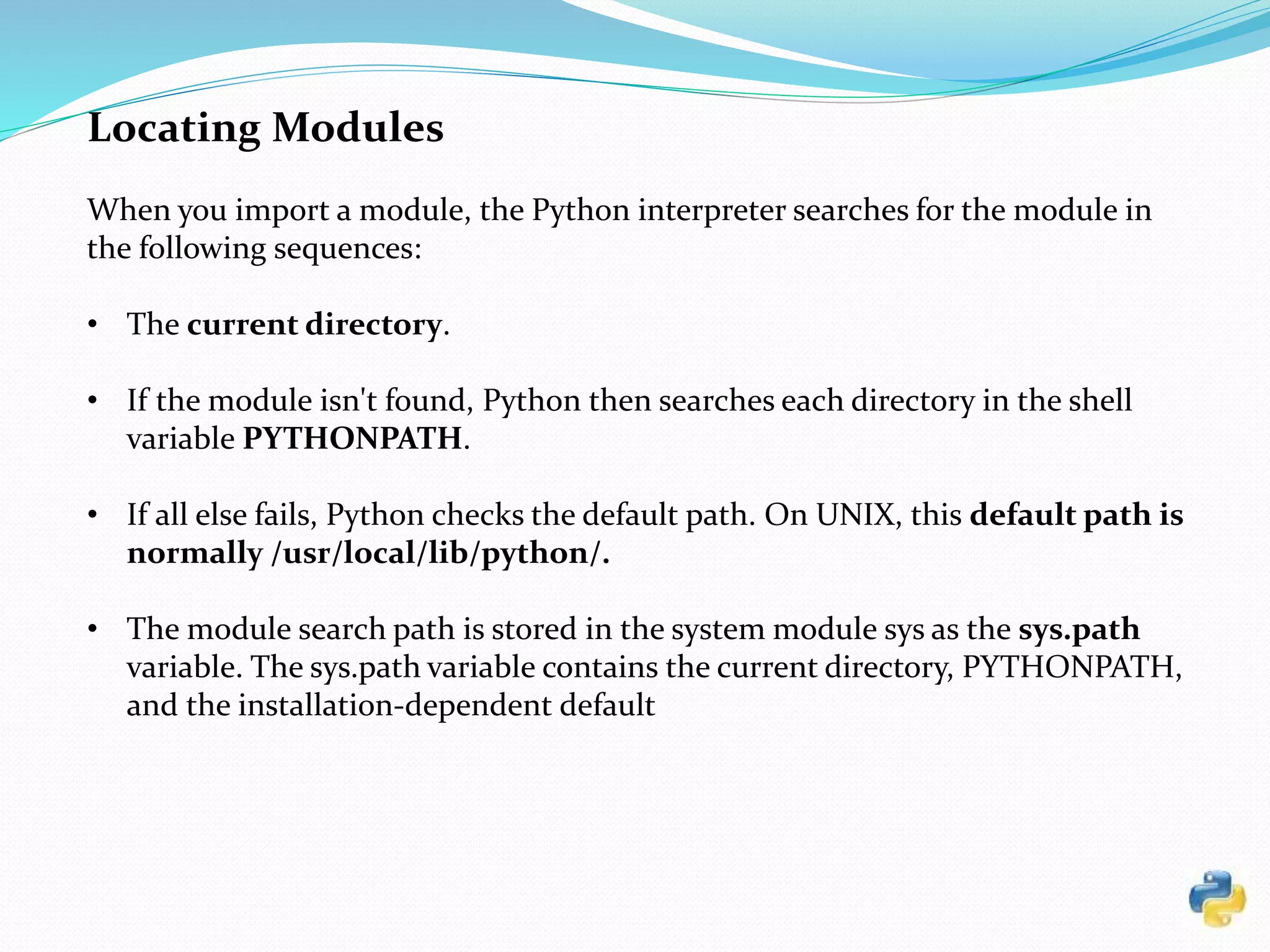 Locating Modules

When you import a module, the Python interpreter searches for the module in the following sequences:

• The current directory.

• If the module isn't found, Python then searches each directory in the shell variable PYTHONPATH.

• If all else fails, Python checks the default path. On UNIX, this default path is normally /usr/local/lib/python/.

• The module search path is stored in the system module sys as the sys.path variable. The sys.path variable contains the current directory, PYTHONPATH, and the installation-dependent default